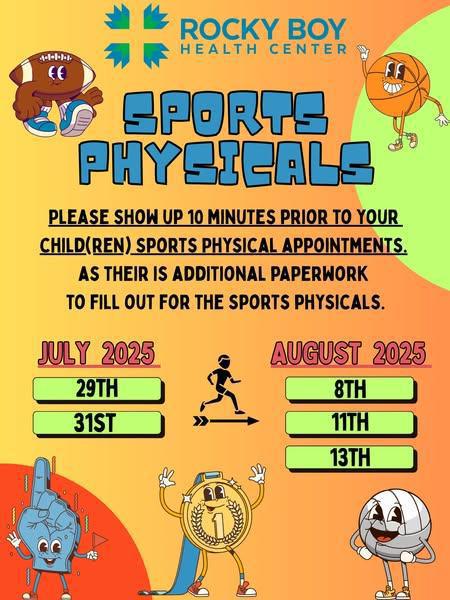 ROCKY BOY
HEALTH CENTER

SPORTS PHYSICALS

PLEASE SHOW UP 10 MINUTES PRIOR TO YOUR CHILD(REN) SPORTS PHYSICAL APPOINTMENTS. AS THEIR IS ADDITIONAL PAPERWORK TO FILL OUT FOR THE SPORTS PHYSICALS.

JULY 2025
29TH
31ST

AUGUST 2025
8TH
11TH
13TH

1